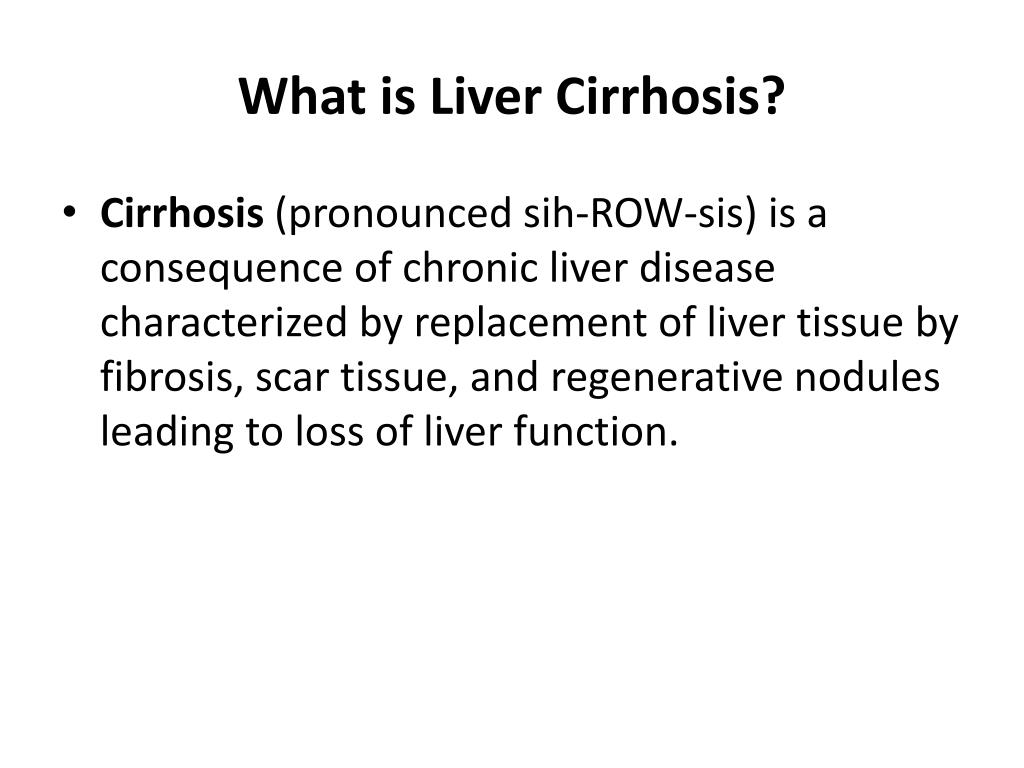 What is Liver Cirrhosis?

• Cirrhosis (pronounced sih-ROW-sis) is a consequence of chronic liver disease characterized by replacement of liver tissue by fibrosis, scar tissue, and regenerative nodules leading to loss of liver function.